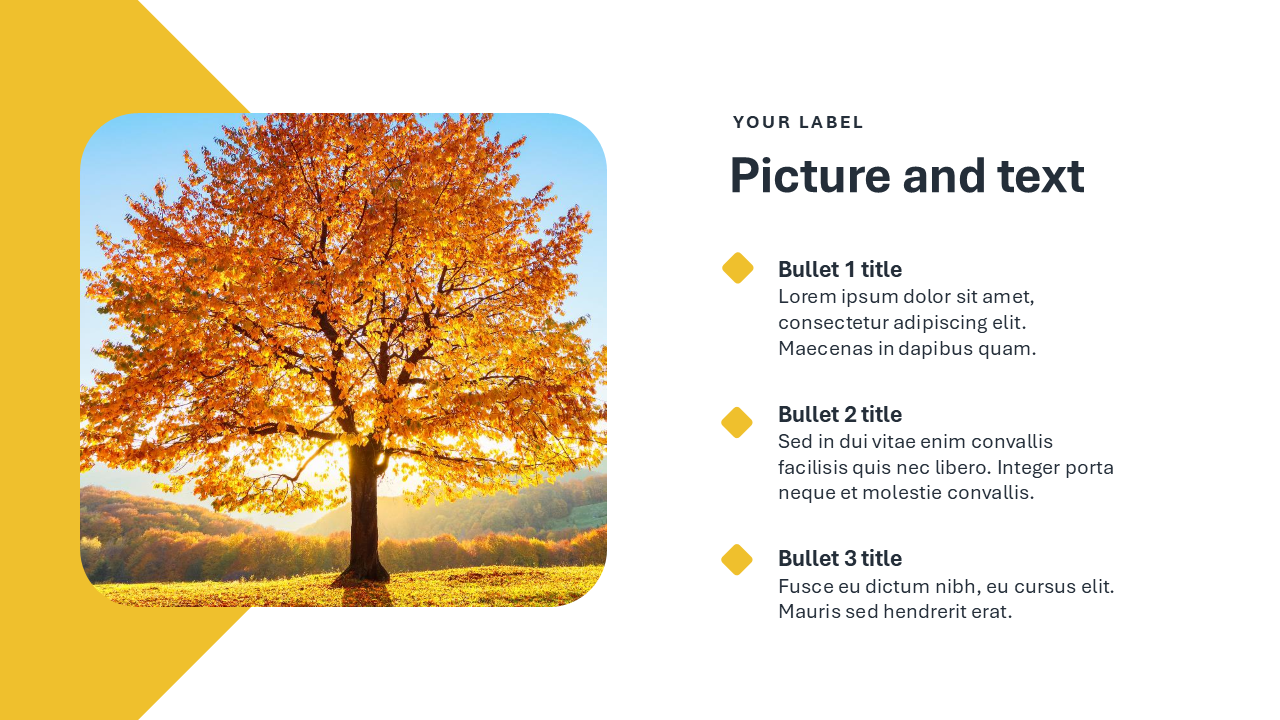 YOUR LABEL

Picture and text

Bullet 1 title
Lorem ipsum dolor sit amet, consectetur adipiscing elit. Maecenas in dapibus quam.

Bullet 2 title
Sed in dui vitae enim convallis facilisis quis nec libero. Integer porta neque et molestie convallis.

Bullet 3 title
Fusce eu dictum nibh, eu cursus elit. Mauris sed hendrerit erat.